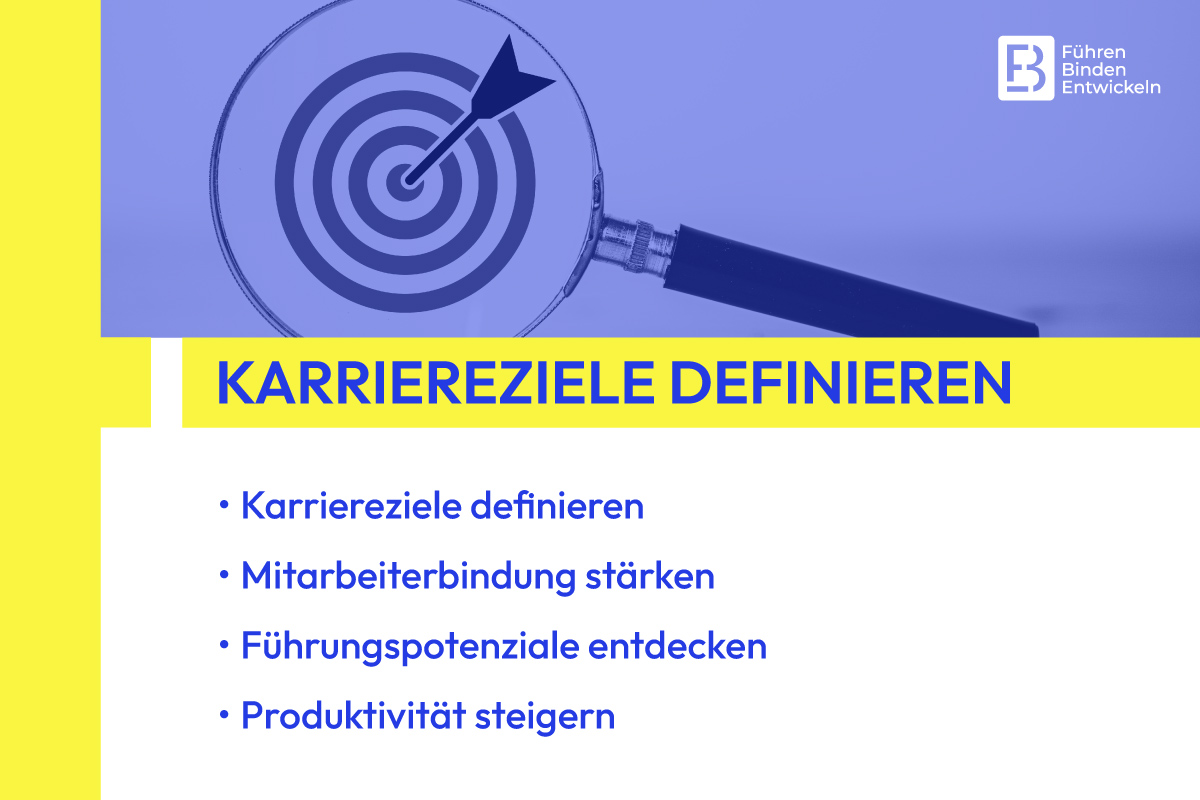 Führen
Binden
Entwickeln

KARRIEREZIELE DEFINIEREN

• Karriereziele definieren
• Mitarbeiterbindung stärken
• Führungspotenziale entdecken
• Produktivität steigern